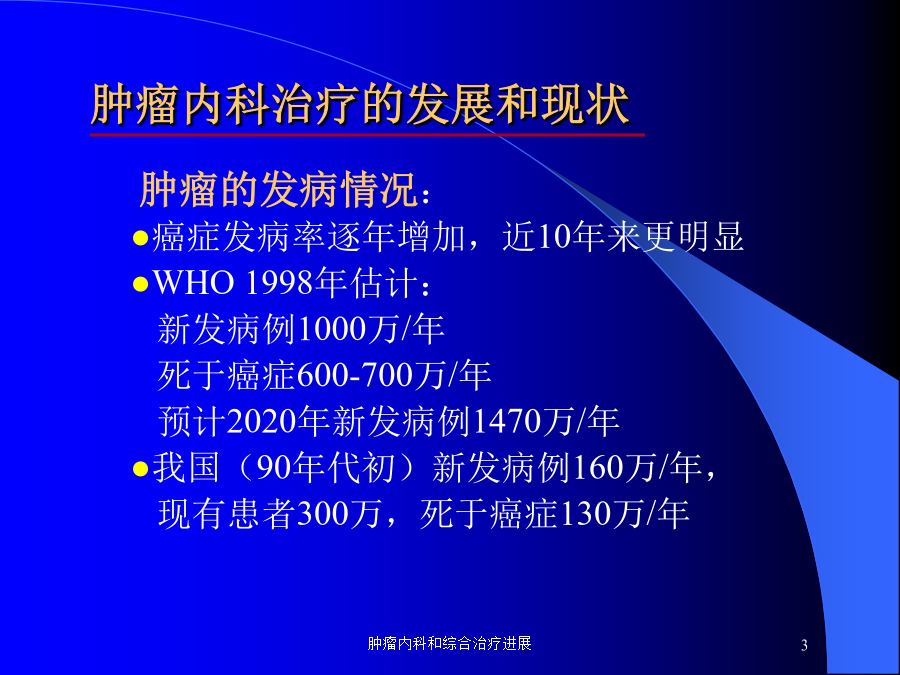 肿瘤内科治疗的发展和现状

肿瘤的发病情况：

●癌症发病率逐年增加，近10年来更明显

●WHO 1998年估计：

新发病例1000万/年

死于癌症600-700万/年

预计2020年新发病例1470万/年

●我国（90年代初）新发病例160万/年，现有患者300万，死于癌症130万/年

肿瘤内科和综合治疗进展

3